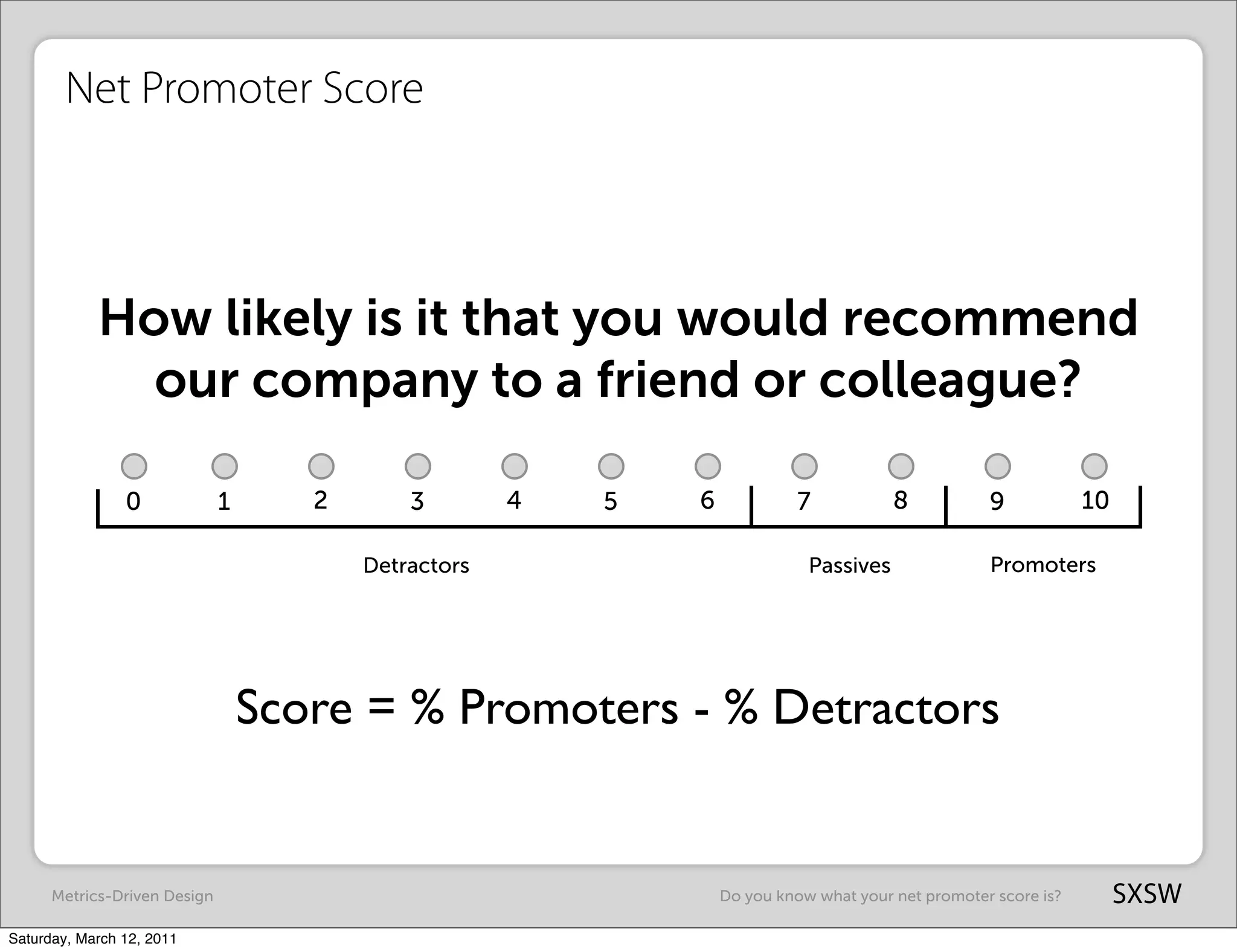 Net Promoter Score

How likely is it that you would recommend our company to a friend or colleague?

0 1 2 3 4 5 6 7 8 9 10

Detractors Passives Promoters

Score = % Promoters - % Detractors

Metrics-Driven Design

Do you know what your net promoter score is?

SXSW

Saturday, March 12, 2011